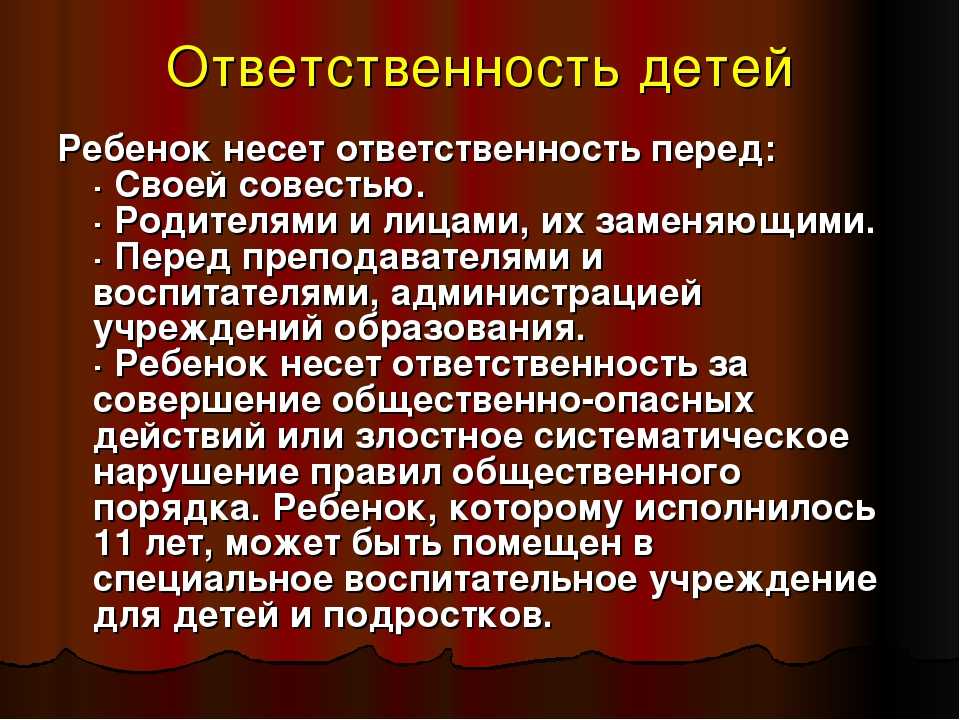 Ответственность детей

Ребенок несет ответственность перед:
· Своей совестью.
· Родителями и лицами, их заменяющими.
· Перед преподавателями и воспитателями, администрацией учреждений образования.
· Ребенок несет ответственность за совершение общественно-опасных действий или злостное систематическое нарушение правил общественного порядка. Ребенок, которому исполнилось 11 лет, может быть помещен в специальное воспитательное учреждение для детей и подростков.